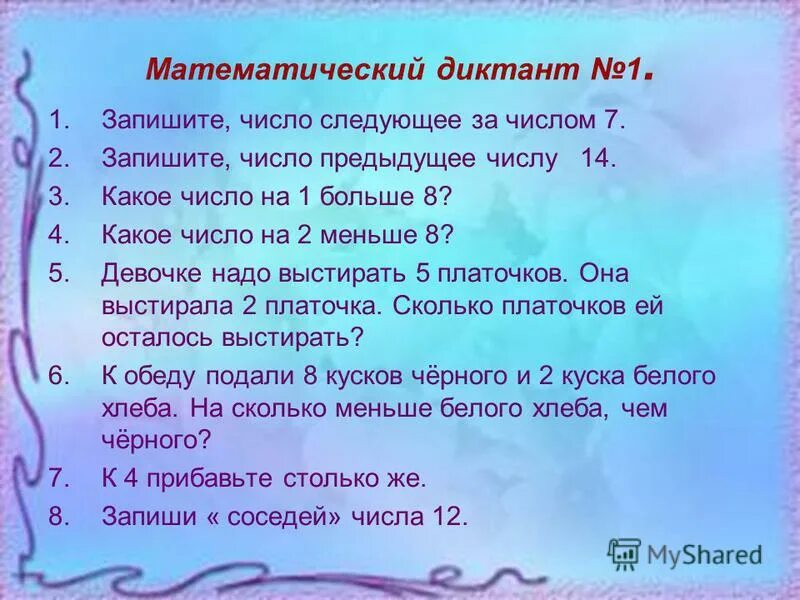 Математический диктант №1.

1. Запишите, число следующее за числом 7.
2. Запишите, число предыдущее числу 14.
3. Какое число на 1 больше 8?
4. Какое число на 2 меньше 8?
5. Девочке надо выстирать 5 платочков. Она выстирала 2 платочка. Сколько платочков ей осталось выстирать?
6. К обеду подали 8 кусков чёрного и 2 куска белого хлеба. На сколько меньше белого хлеба, чем чёрного?
7. К 4 прибавьте столько же.
8. Запиши « соседей» числа 12.

MyShared